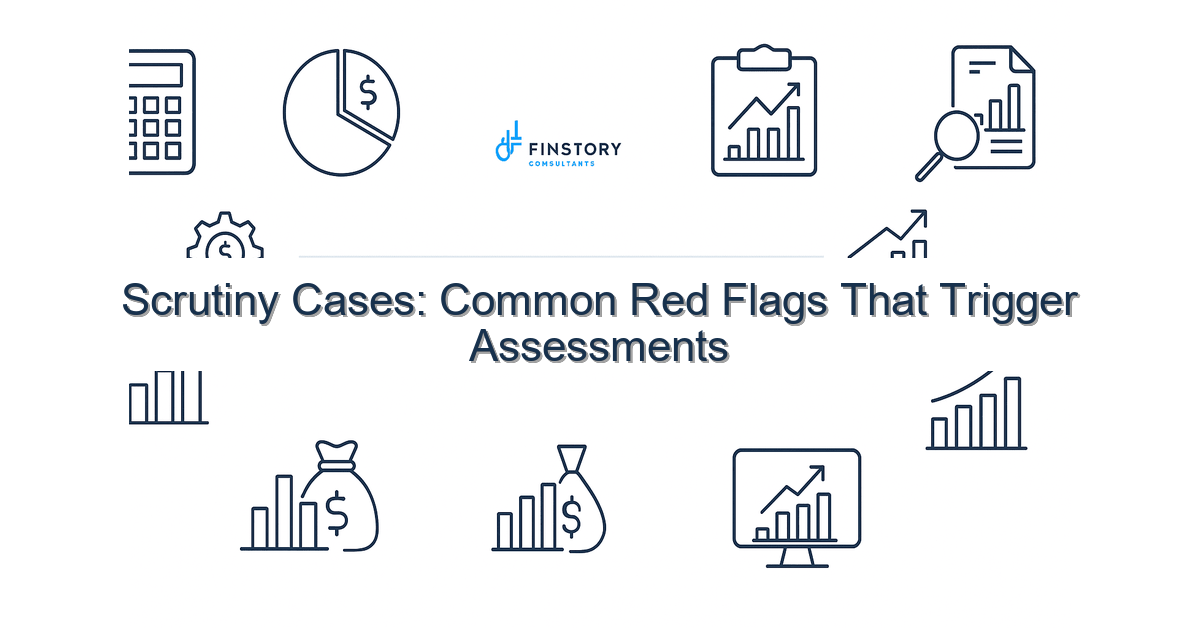 FINSTORY
CONSULTANTS

Scrutiny Cases: Common Red Flags That Trigger Assessments